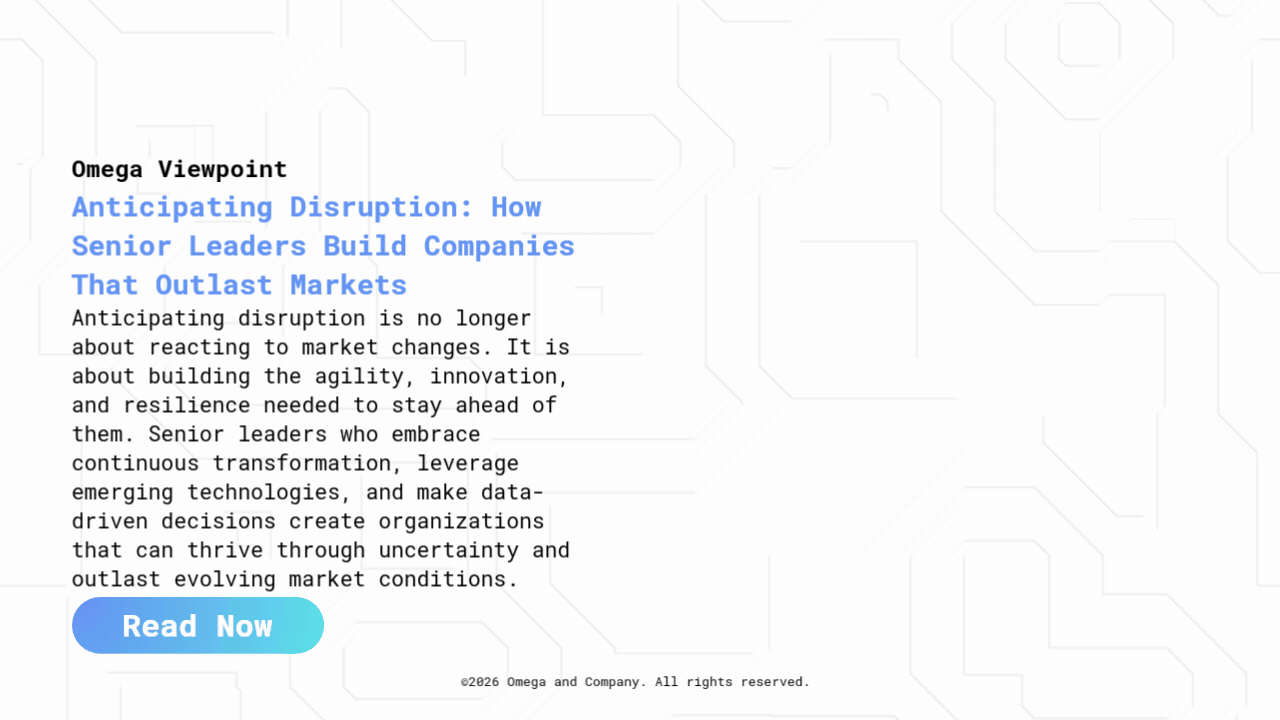 Omega Viewpoint

Anticipating Disruption: How Senior Leaders Build Companies That Outlast Markets

Anticipating disruption is no longer about reacting to market changes. It is about building the agility, innovation, and resilience needed to stay ahead of them. Senior leaders who embrace continuous transformation, leverage emerging technologies, and make data-driven decisions create organizations that can thrive through uncertainty and outlast evolving market conditions.

Read Now

©2026 Omega and Company. All rights reserved.